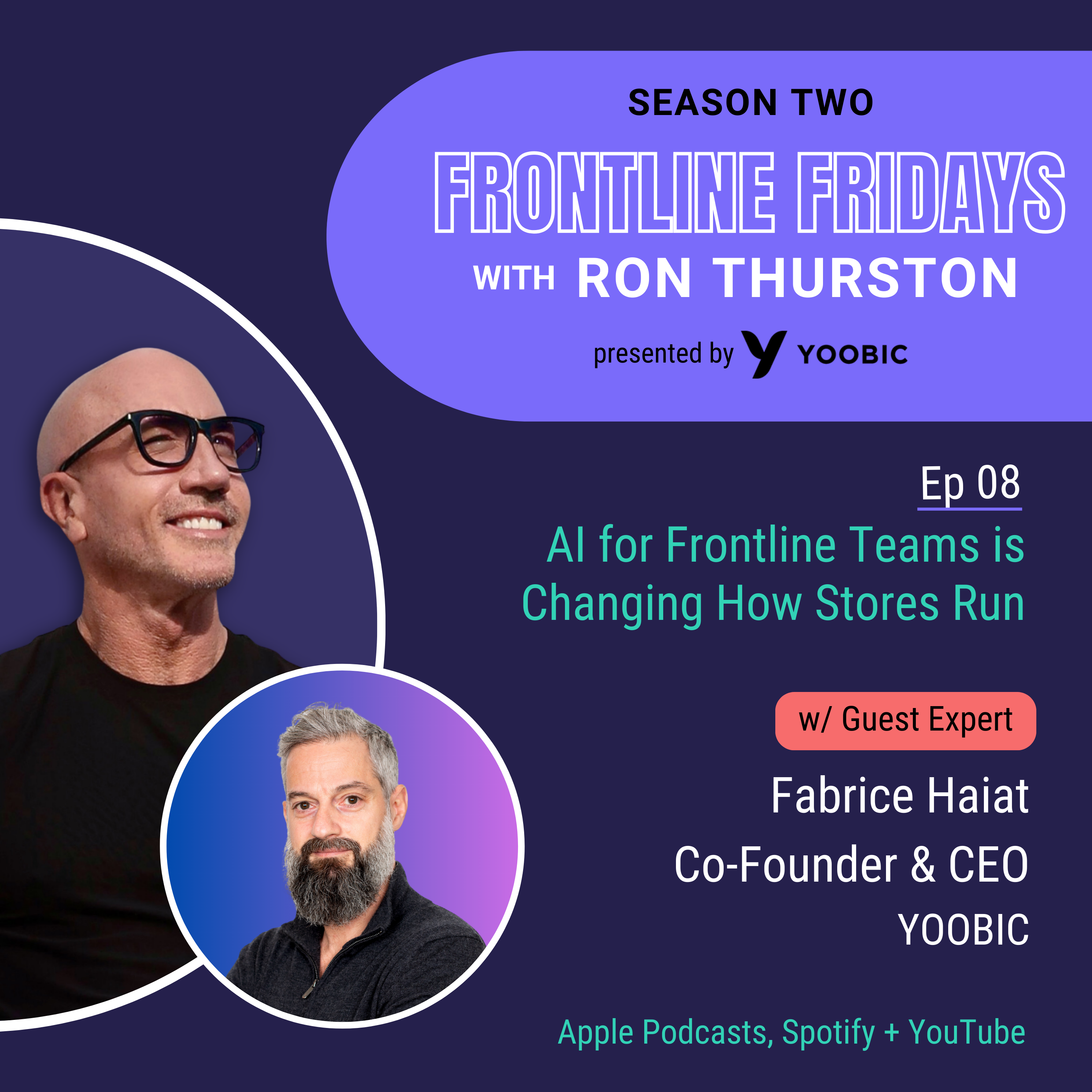 SEASON TWO

FRONTLINE FRIDAYS

WITH RON THURSTON

presented by YOOBIC

Ep 08

AI for Frontline Teams is Changing How Stores Run

w/ Guest Expert

Fabrice Haiat

Co-Founder & CEO

YOOBIC

Apple Podcasts, Spotify + YouTube